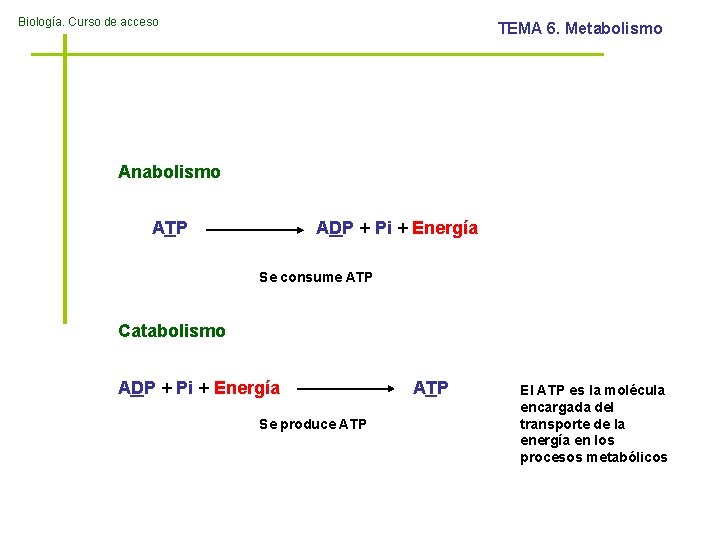 Biología. Curso de acceso

TEMA 6. Metabolismo

Anabolismo

ATP $\longrightarrow$ ADP + Pi + Energía

Se consume ATP

Catabolismo

ADP + Pi + Energía $\longrightarrow$ ATP

Se produce ATP

El ATP es la molécula encargada del transporte de la energía en los procesos metabólicos